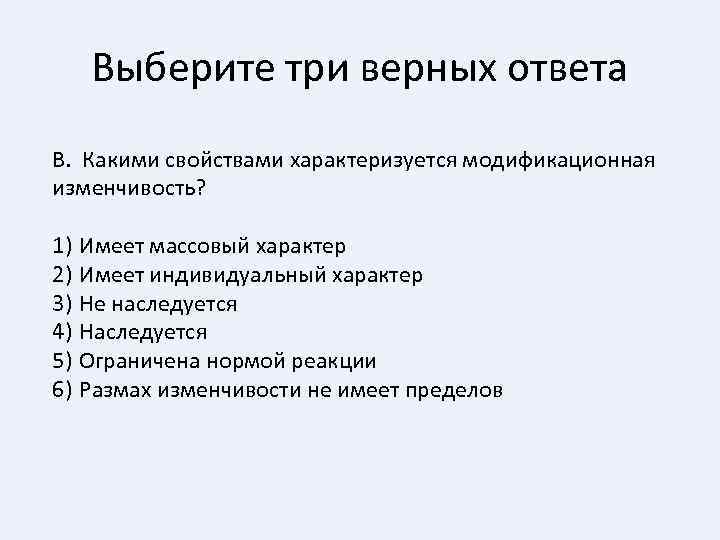 Выберите три верных ответа

В. Какими свойствами характеризуется модификационная изменчивость?

1) Имеет массовый характер
2) Имеет индивидуальный характер
3) Не наследуется
4) Наследуется
5) Ограничена нормой реакции
6) Размах изменчивости не имеет пределов